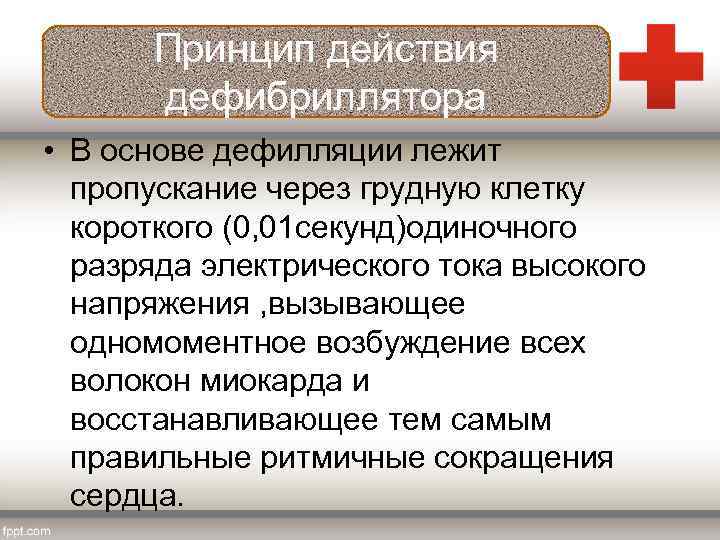 Принцип действия дефибриллятора

• В основе дефилляции лежит пропускание через грудную клетку короткого (0,01секунд)одиночного разряда электрического тока высокого напряжения ,вызывающее одномоментное возбуждение всех волокон миокарда и восстанавливающее тем самым правильные ритмичные сокращения сердца.

fppt.com